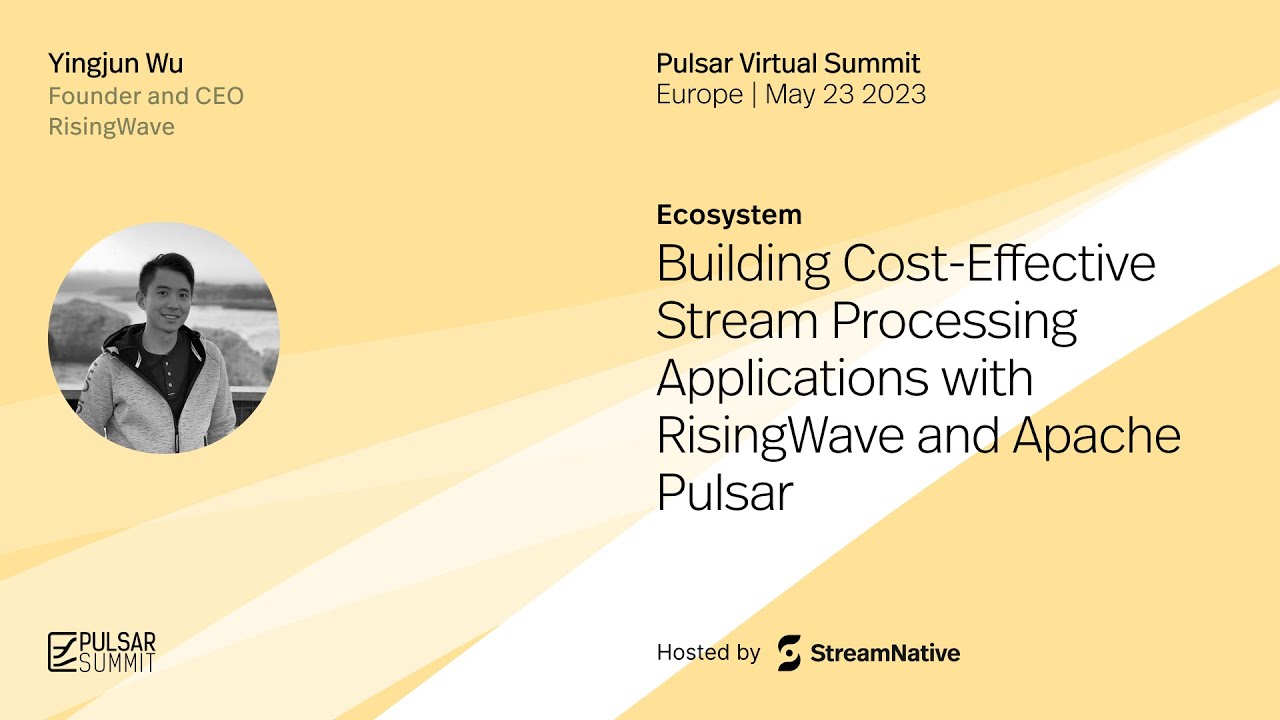 Yingjun Wu
Founder and CEO
RisingWave

Pulsar Virtual Summit
Europe | May 23 2023

Ecosystem
Building Cost-Effective Stream Processing Applications with RisingWave and Apache Pulsar

PULSAR SUMMIT

Hosted by StreamNative